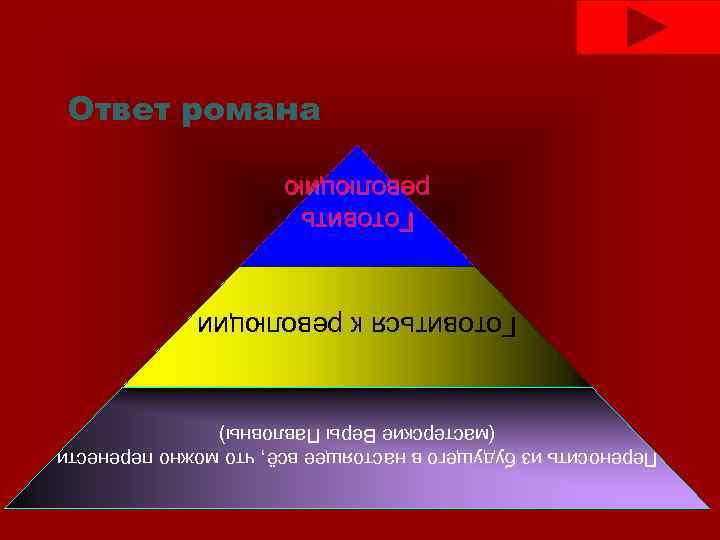 Ответ романа

Готовить революцию

Готовиться к революции

Переносить из будущего в настоящее всё, что можно перенести (мастерские Веры Павловны)